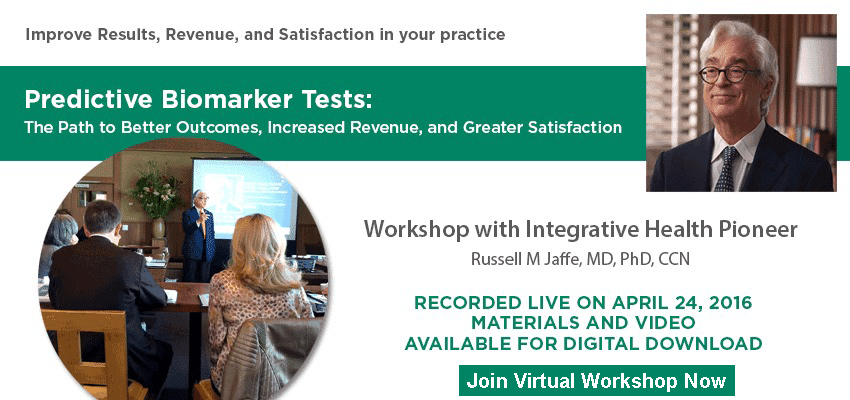 Improve Results, Revenue, and Satisfaction in your practice

Predictive Biomarker Tests:
The Path to Better Outcomes, Increased Revenue, and Greater Satisfaction

Workshop with Integrative Health Pioneer
Russell M Jaffe, MD, PhD, CCN

RECORDED LIVE ON APRIL 24, 2016
MATERIALS AND VIDEO
AVAILABLE FOR DIGITAL DOWNLOAD

Join Virtual Workshop Now